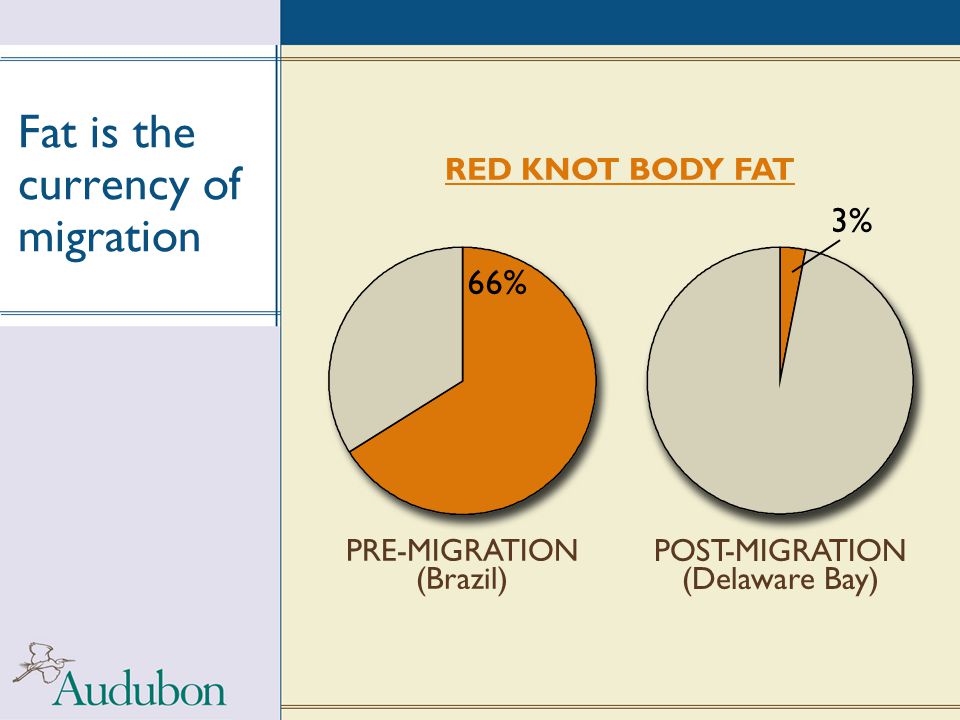 Fat is the currency of migration

RED KNOT BODY FAT

66%

3%

PRE-MIGRATION
(Brazil)

POST-MIGRATION
(Delaware Bay)

Audubon